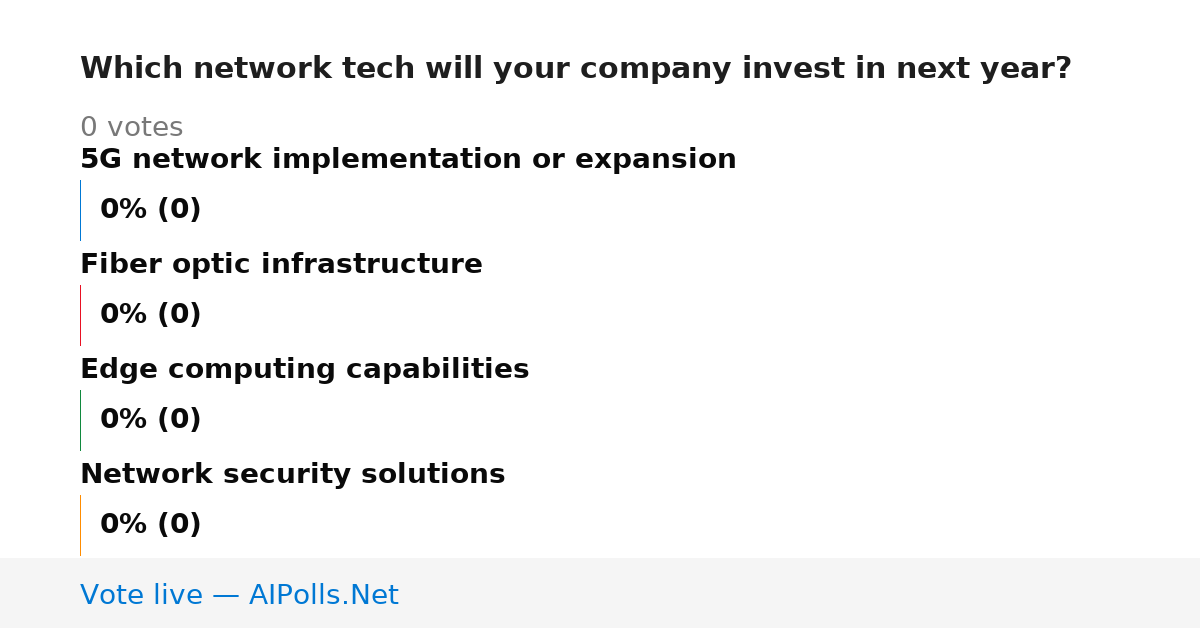 Which network tech will your company invest in next year?

0 votes

5G network implementation or expansion

0% (0)

Fiber optic infrastructure

0% (0)

Edge computing capabilities

0% (0)

Network security solutions

0% (0)

Vote live — AIPolls.Net